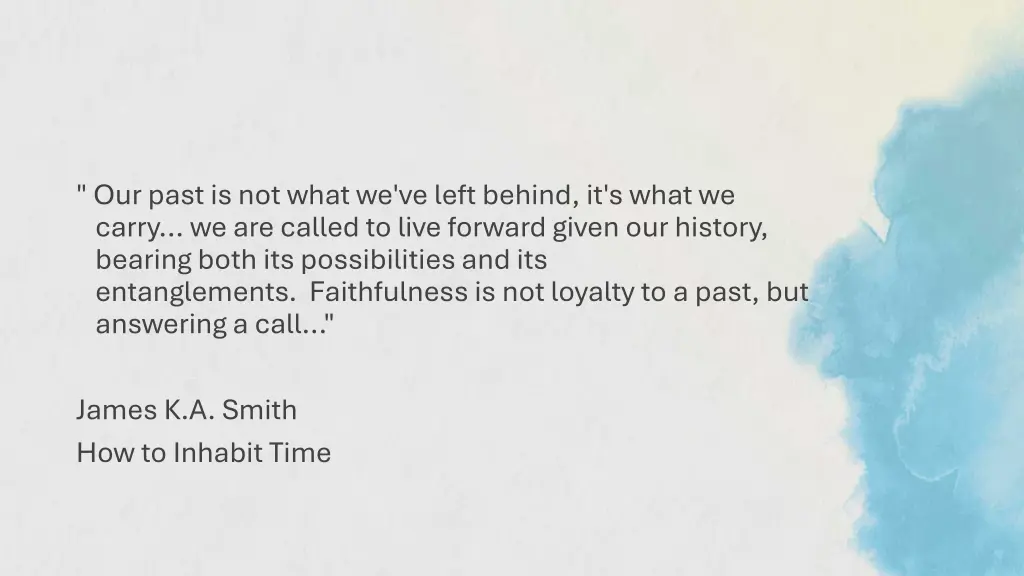 " Our past is not what we've left behind, it's what we carry... we are called to live forward given our history, bearing both its possibilities and its entanglements.  Faithfulness is not loyalty to a past, but answering a call..."

James K.A. Smith
How to Inhabit Time